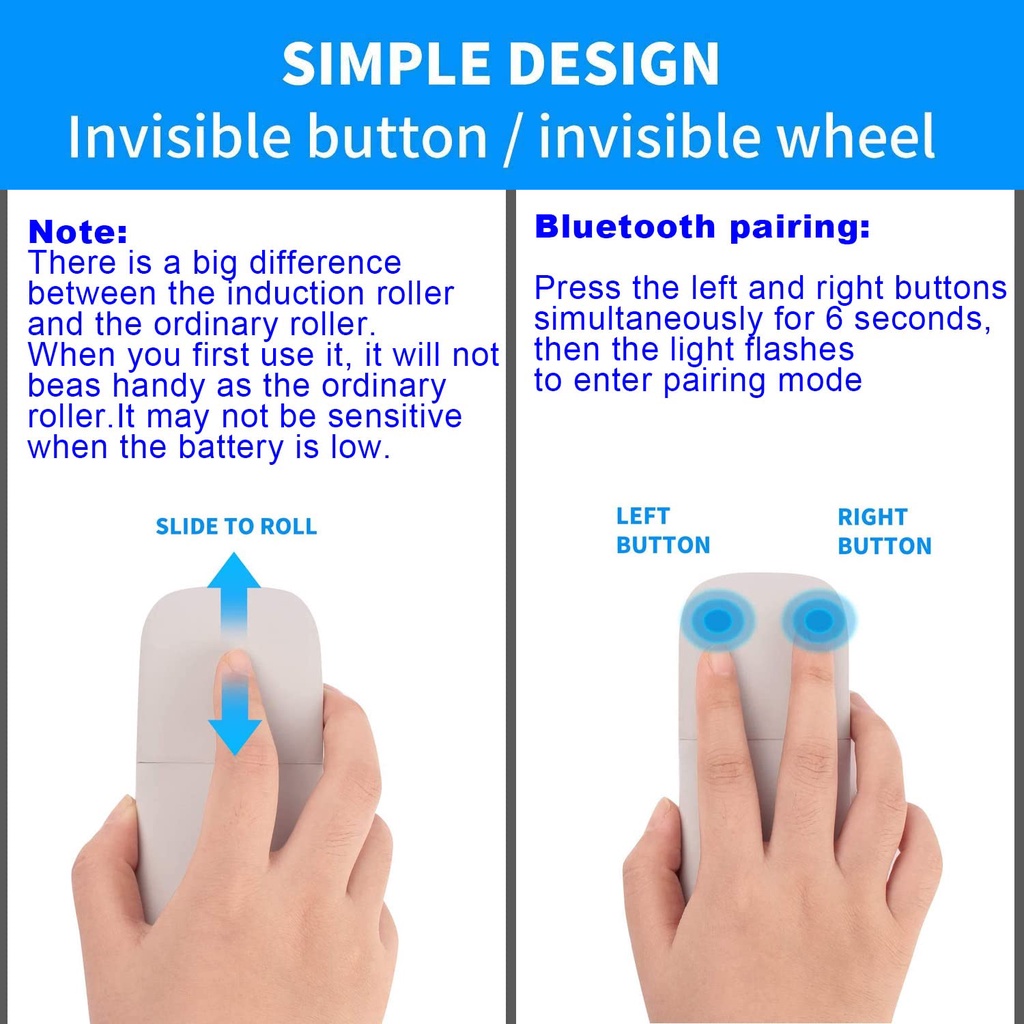 SIMPLE DESIGN
Invisible button / invisible wheel

Note:
There is a big difference between the induction roller and the ordinary roller.
When you first use it, it will not beas handy as the ordinary roller.It may not be sensitive when the battery is low.

SLIDE TO ROLL

Bluetooth pairing:

Press the left and right buttons simultaneously for 6 seconds, then the light flashes to enter pairing mode

LEFT BUTTON

RIGHT BUTTON